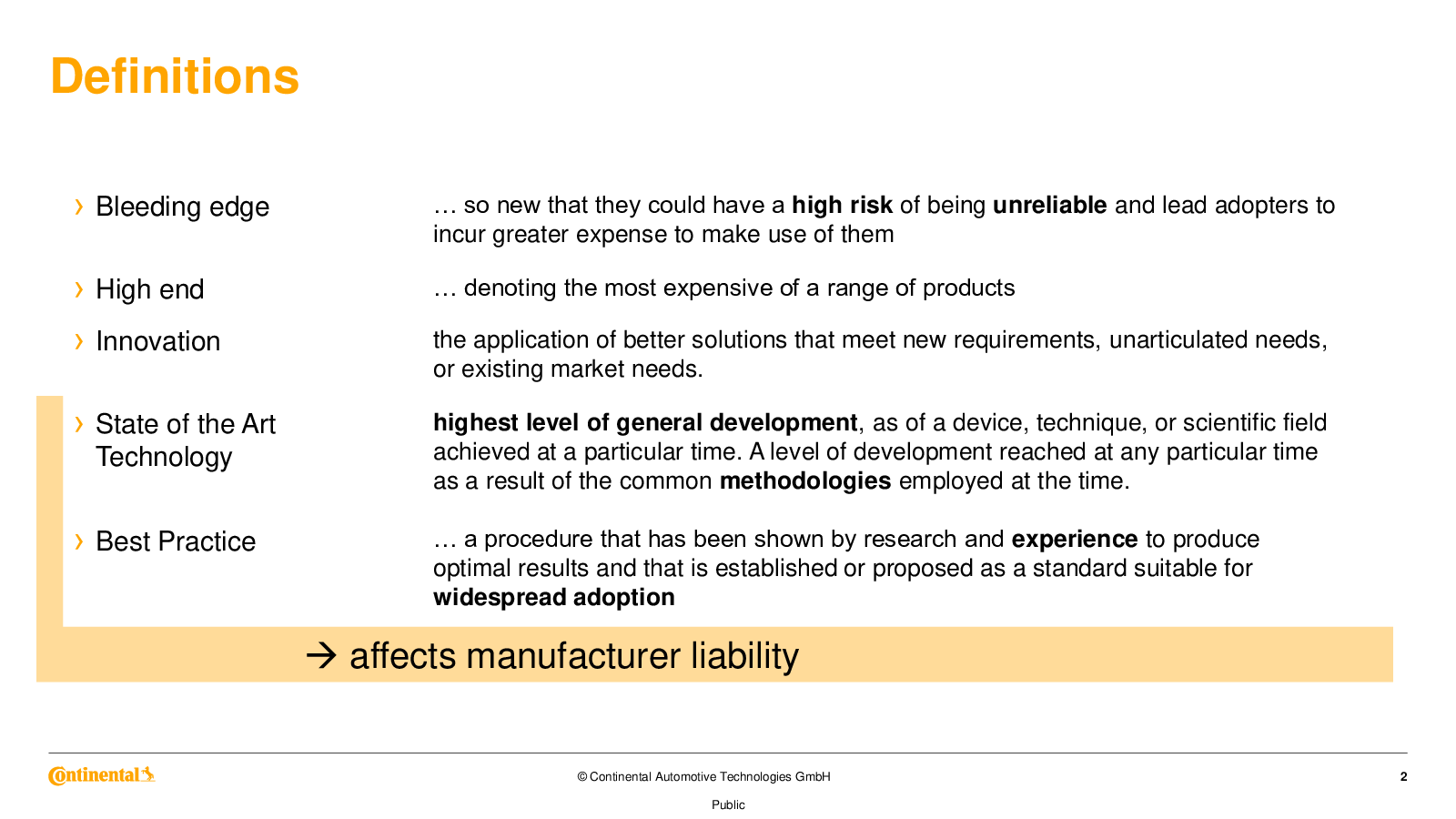 Definitions

› Bleeding edge

… so new that they could have a high risk of being unreliable and lead adopters to incur greater expense to make use of them

› High end

… denoting the most expensive of a range of products

› Innovation

the application of better solutions that meet new requirements, unarticulated needs, or existing market needs.

› State of the Art Technology

highest level of general development, as of a device, technique, or scientific field achieved at a particular time. A level of development reached at any particular time as a result of the common methodologies employed at the time.

› Best Practice

… a procedure that has been shown by research and experience to produce optimal results and that is established or proposed as a standard suitable for widespread adoption

→ affects manufacturer liability

Continental

© Continental Automotive Technologies GmbH

2

Public